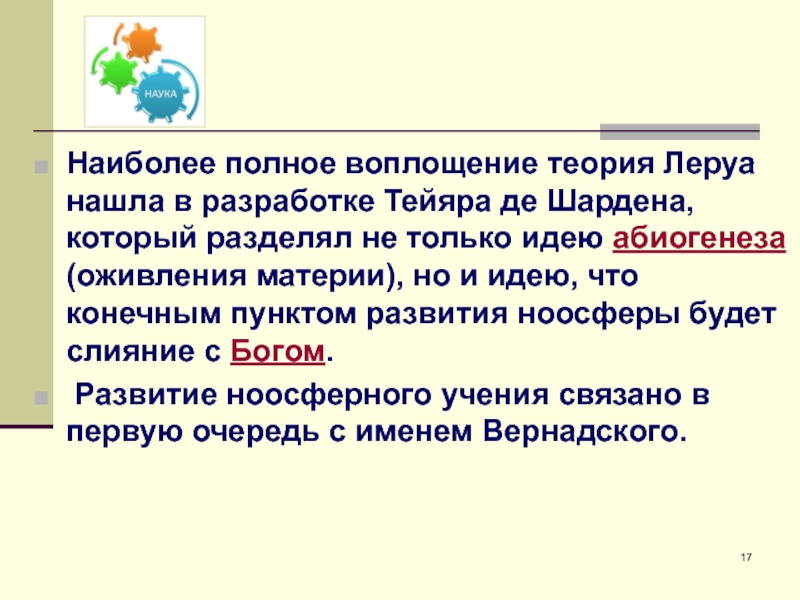 НАУКА

Наиболее полное воплощение теория Леруа нашла в разработке Тейяра де Шардена, который разделял не только идею абиогенеза (оживления материи), но и идею, что конечным пунктом развития ноосферы будет слияние с Богом.

Развитие ноосферного учения связано в первую очередь с именем Вернадского.

17